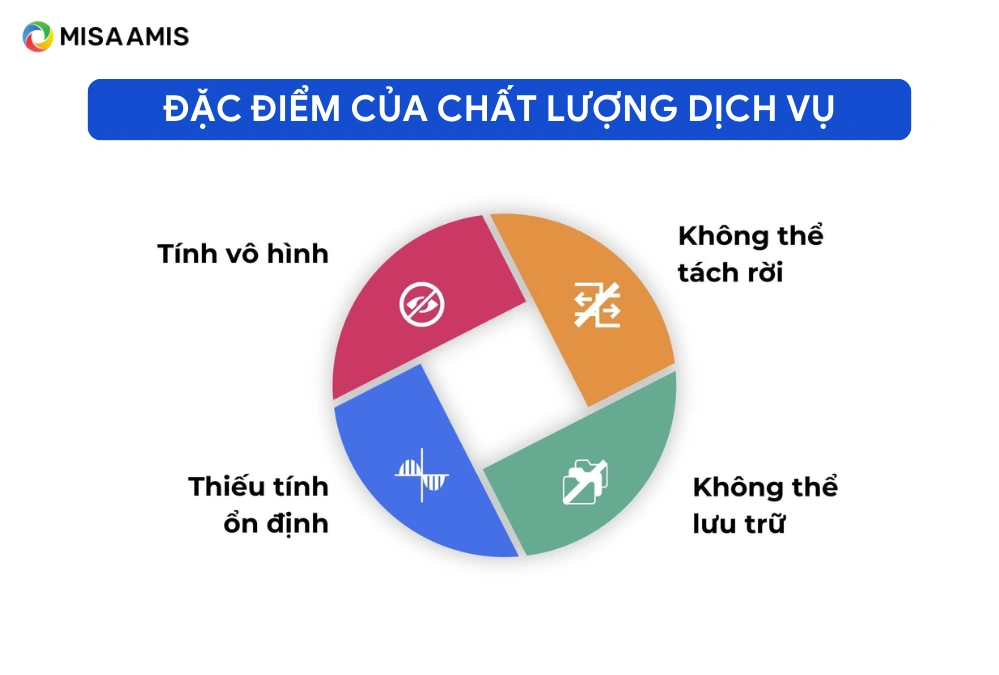 MISA AMIS

ĐẶC ĐIỂM CỦA CHẤT LƯỢNG DỊCH VỤ

Tính vô hình

Không thể tách rời

Thiếu tính ổn định

Không thể lưu trữ